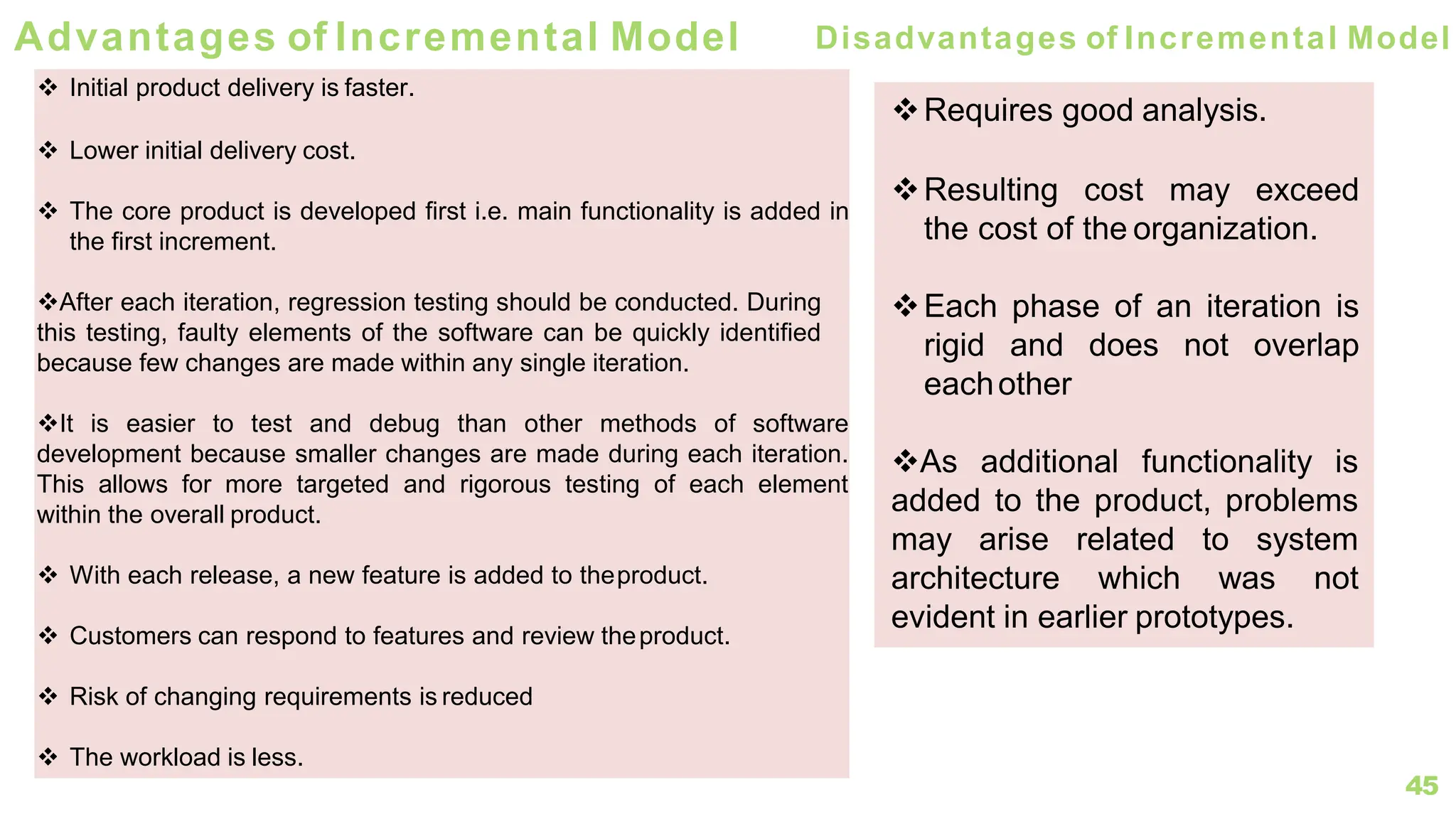 Advantages of Incremental Model

❖ Initial product delivery is faster.

❖ Lower initial delivery cost.

❖ The core product is developed first i.e. main functionality is added in the first increment.

❖After each iteration, regression testing should be conducted. During this testing, faulty elements of the software can be quickly identified because few changes are made within any single iteration.

❖It is easier to test and debug than other methods of software development because smaller changes are made during each iteration. This allows for more targeted and rigorous testing of each element within the overall product.

❖ With each release, a new feature is added to the product.

❖ Customers can respond to features and review the product.

❖ Risk of changing requirements is reduced

❖ The workload is less.

Disadvantages of Incremental Model

❖Requires good analysis.

❖Resulting cost may exceed the cost of the organization.

❖Each phase of an iteration is rigid and does not overlap each other

❖As additional functionality is added to the product, problems may arise related to system architecture which was not evident in earlier prototypes.

45